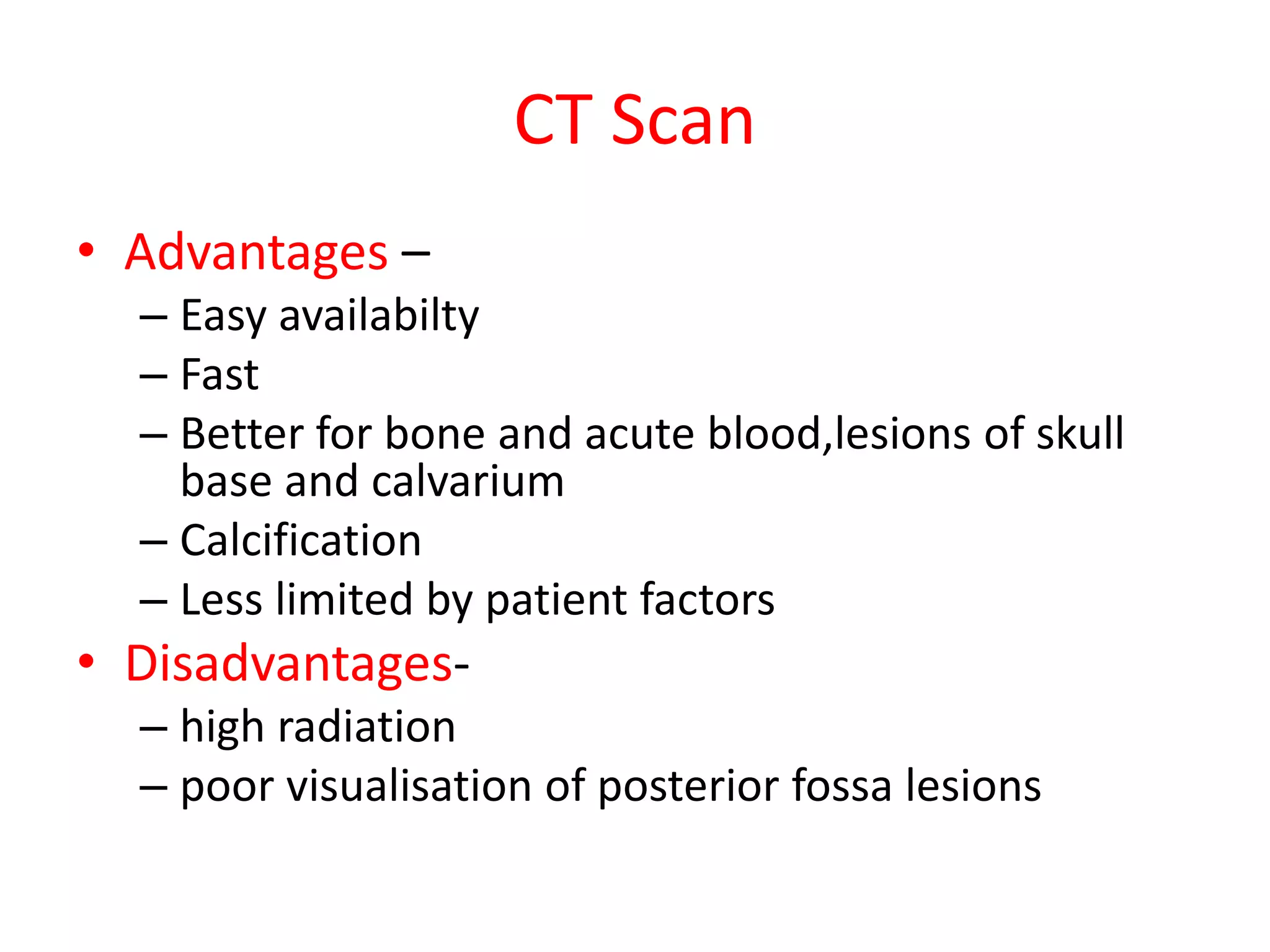 CT Scan

• Advantages –
– Easy availabilty
– Fast
– Better for bone and acute blood,lesions of skull base and calvarium
– Calcification
– Less limited by patient factors
• Disadvantages-
– high radiation
– poor visualisation of posterior fossa lesions